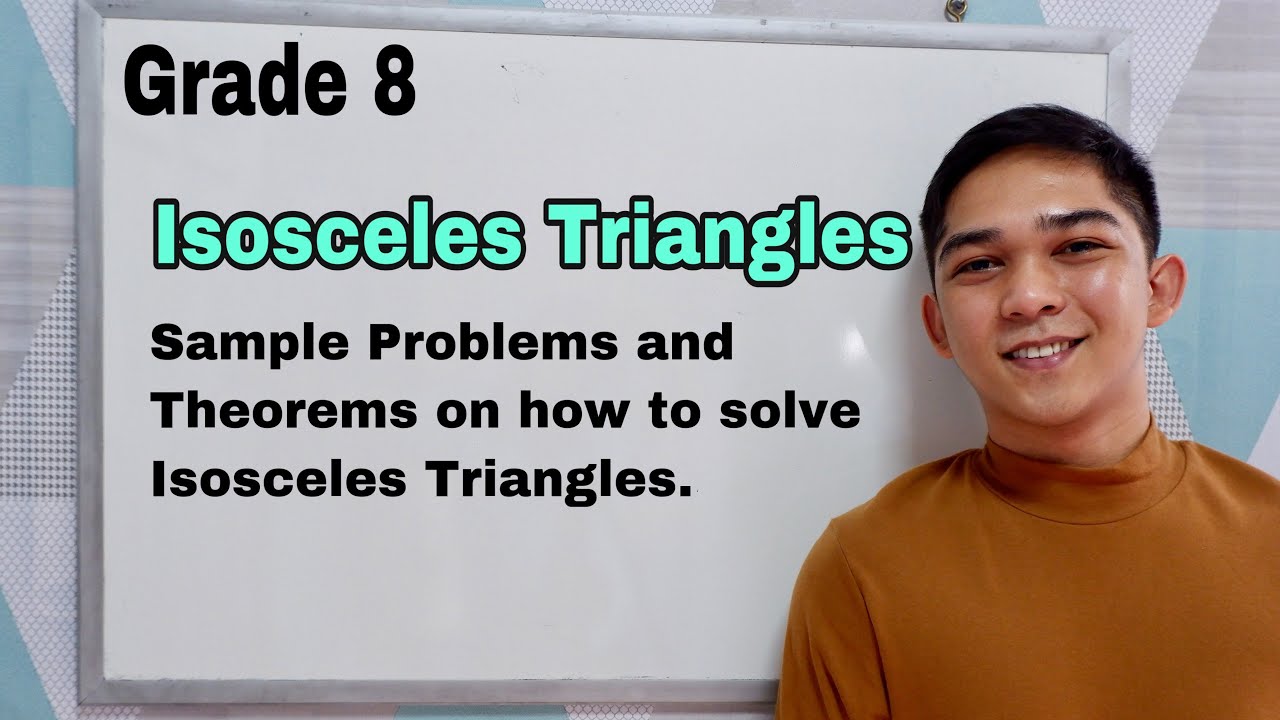 Grade 8

Isosceles Triangles

Sample Problems and Theorems on how to solve Isosceles Triangles.